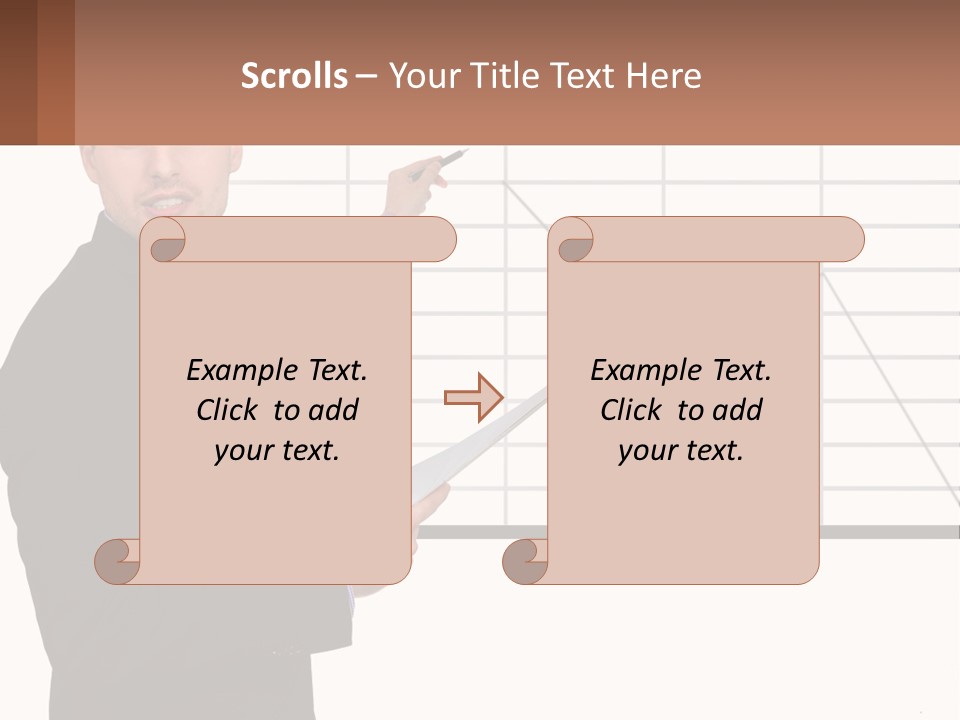 Scrolls – Your Title Text Here

Example Text. Click to add your text.

Example Text. Click to add your text.